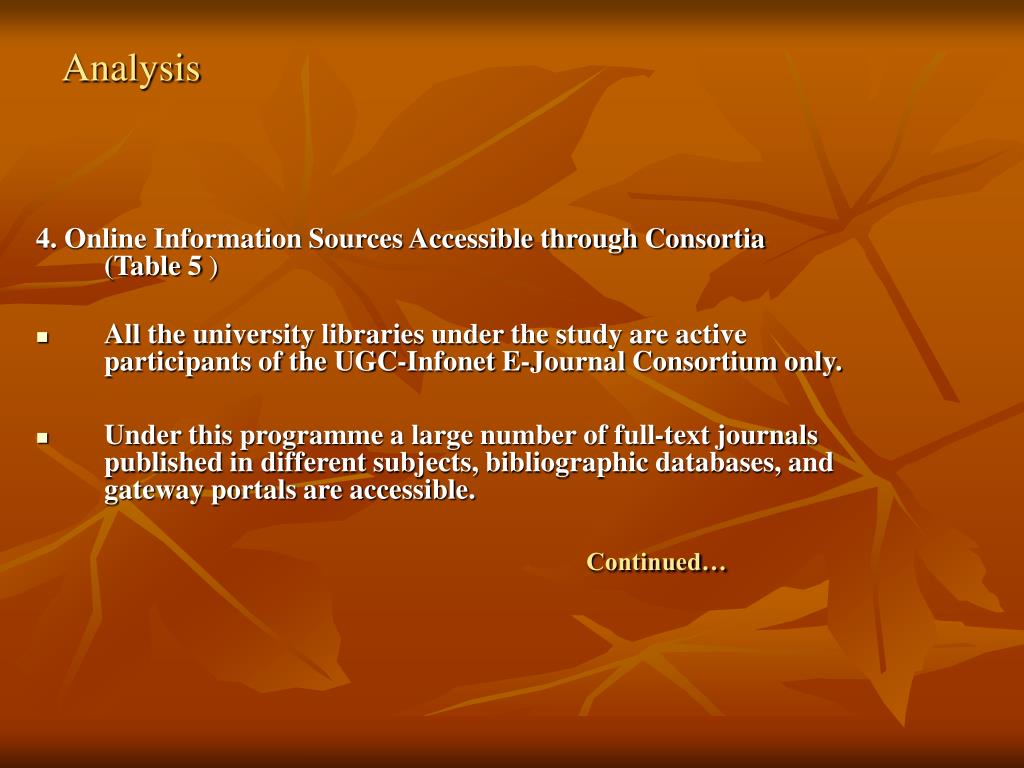 Analysis

4. Online Information Sources Accessible through Consortia (Table 5 )

▪ All the university libraries under the study are active participants of the UGC-Infonet E-Journal Consortium only.

▪ Under this programme a large number of full-text journals published in different subjects, bibliographic databases, and gateway portals are accessible.

Continued…